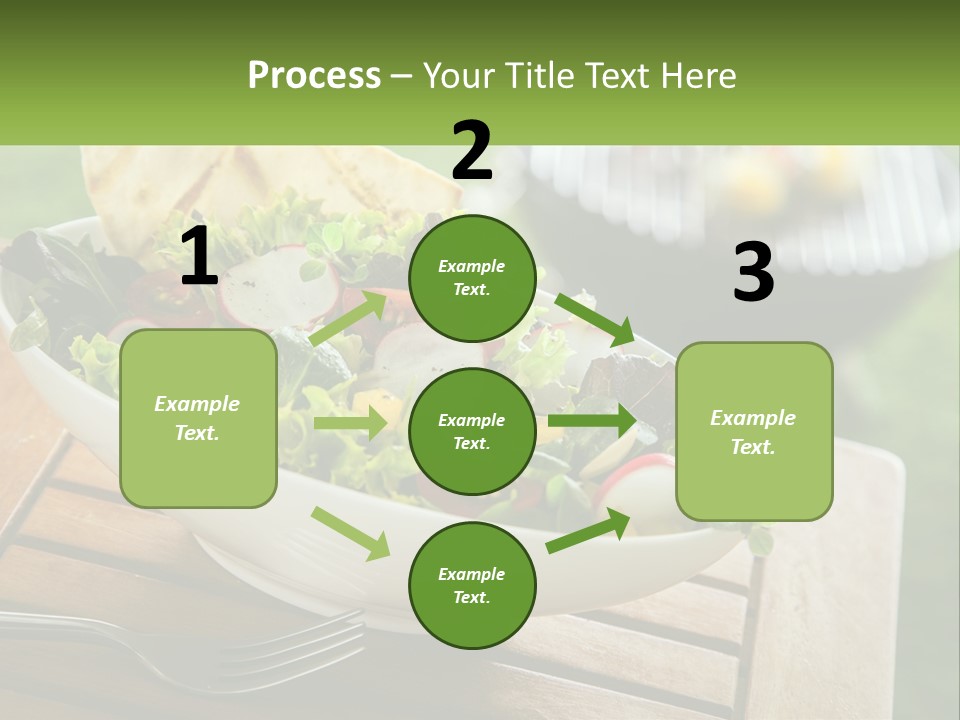 Process – Your Title Text Here

1

Example Text.

2

Example Text.

Example Text.

Example Text.

3

Example Text.